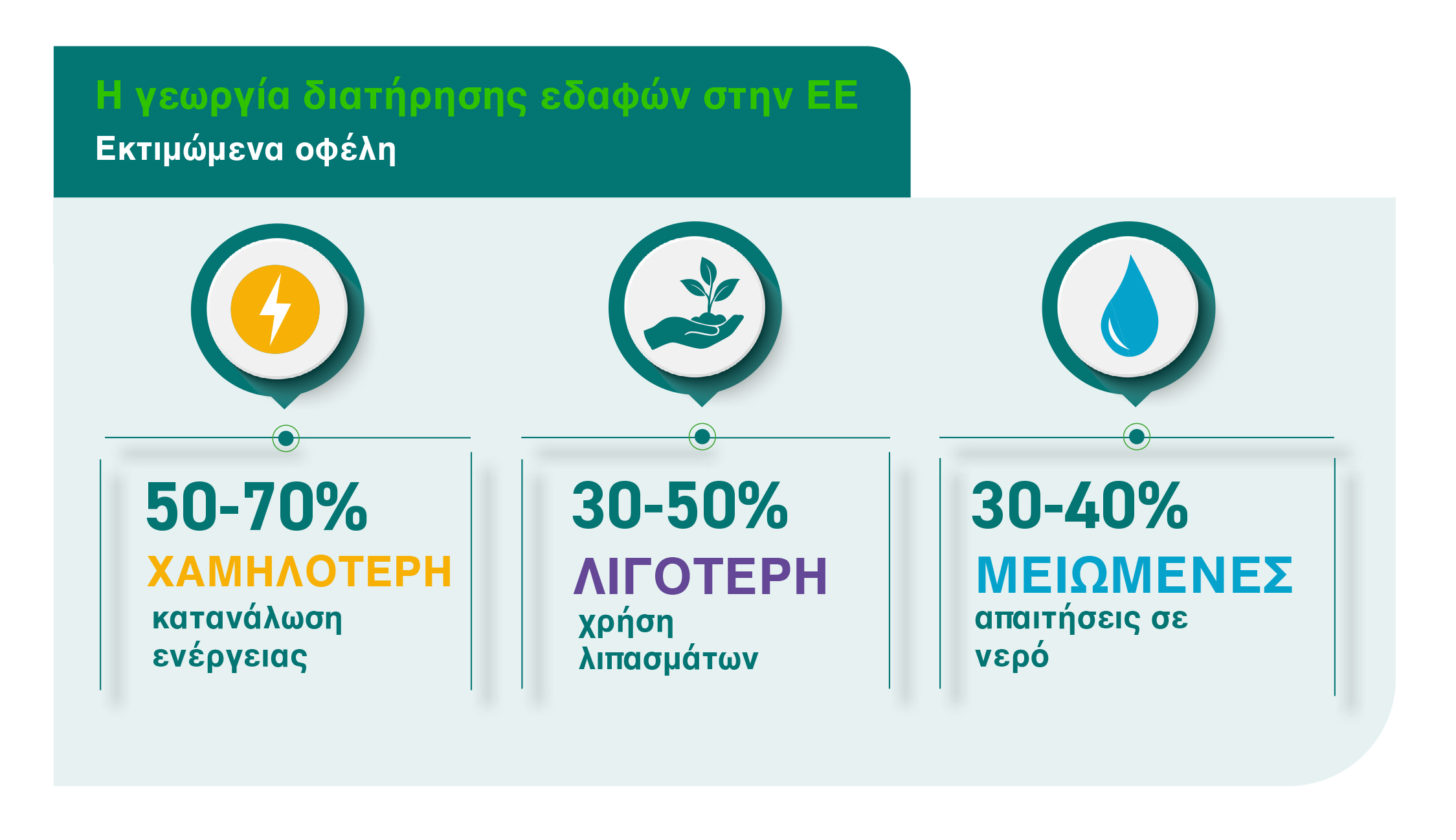 Η γεωργία διατήρησης εδαφών στην ΕΕ
Εκτιμώμενα οφέλη

50-70%
ΧΑΜΗΛΟΤΕΡΗ
κατανάλωση ενέργειας

30-50%
ΛΙΓΟΤΕΡΗ
χρήση λιπασμάτων

30-40%
ΜΕΙΩΜΕΝΕΣ
απαιτήσεις σε νερό